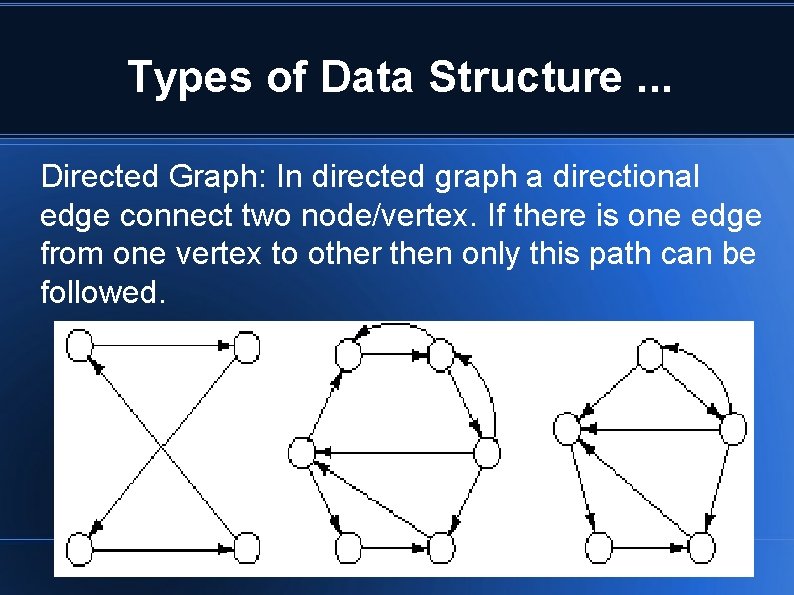 Types of Data Structure ...

Directed Graph: In directed graph a directional edge connect two node/vertex. If there is one edge from one vertex to other then only this path can be followed.